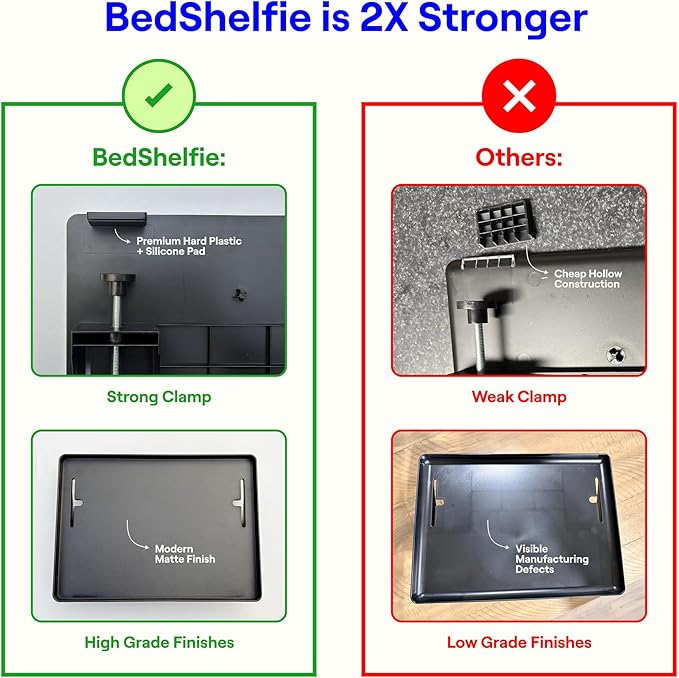 BedShelfie is 2X Stronger

BedShelfie:

Premium Hard Plastic + Silicone Pad

Strong Clamp

Modern Matte Finish

High Grade Finishes

Others:

Cheap Hollow Construction

Weak Clamp

Visible Manufacturing Defects

Low Grade Finishes